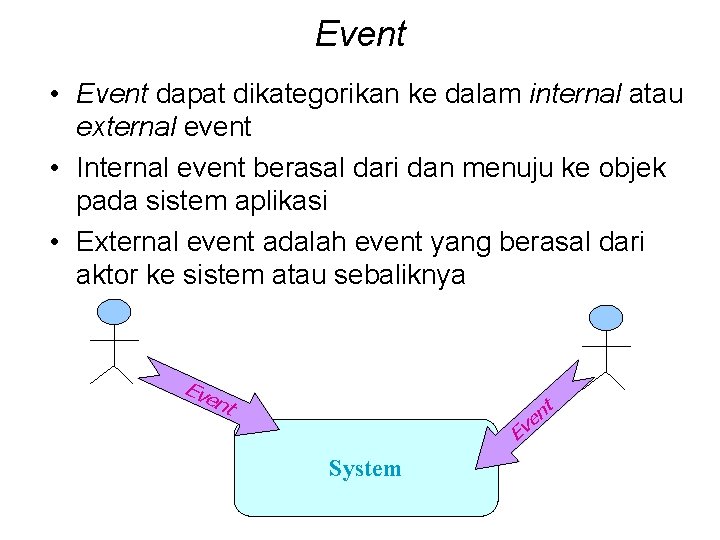 Event

• Event dapat dikategorikan ke dalam internal atau external event

• Internal event berasal dari dan menuju ke objek pada sistem aplikasi

• External event adalah event yang berasal dari aktor ke sistem atau sebaliknya

Event

Event

System